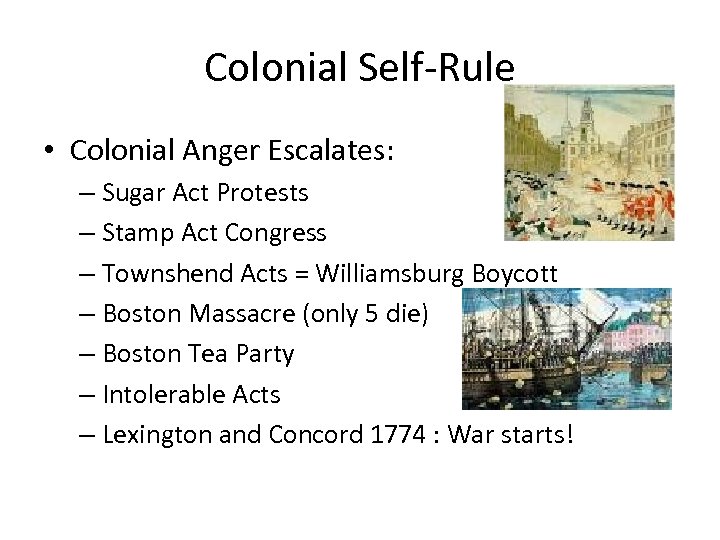 Colonial Self-Rule

• Colonial Anger Escalates:
– Sugar Act Protests
– Stamp Act Congress
– Townshend Acts = Williamsburg Boycott
– Boston Massacre (only 5 die)
– Boston Tea Party
– Intolerable Acts
– Lexington and Concord 1774 : War starts!